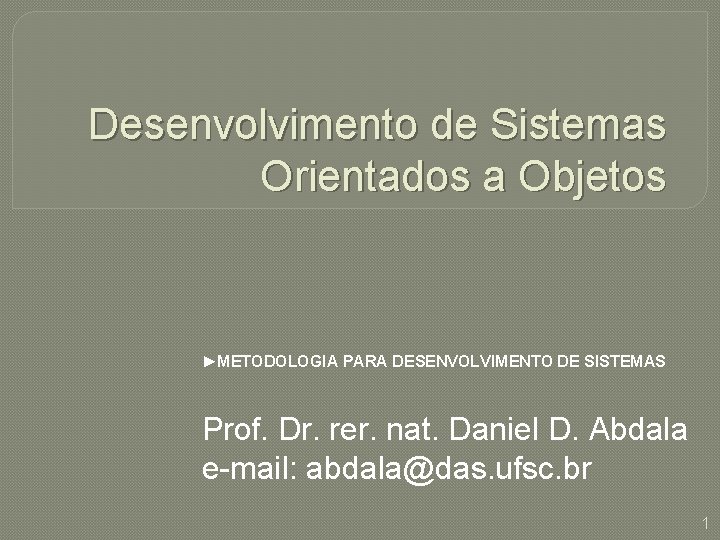 Desenvolvimento de Sistemas Orientados a Objetos

►METODOLOGIA PARA DESENVOLVIMENTO DE SISTEMAS

Prof. Dr. rer. nat. Daniel D. Abdala
e-mail: abdala@das.ufsc.br

1